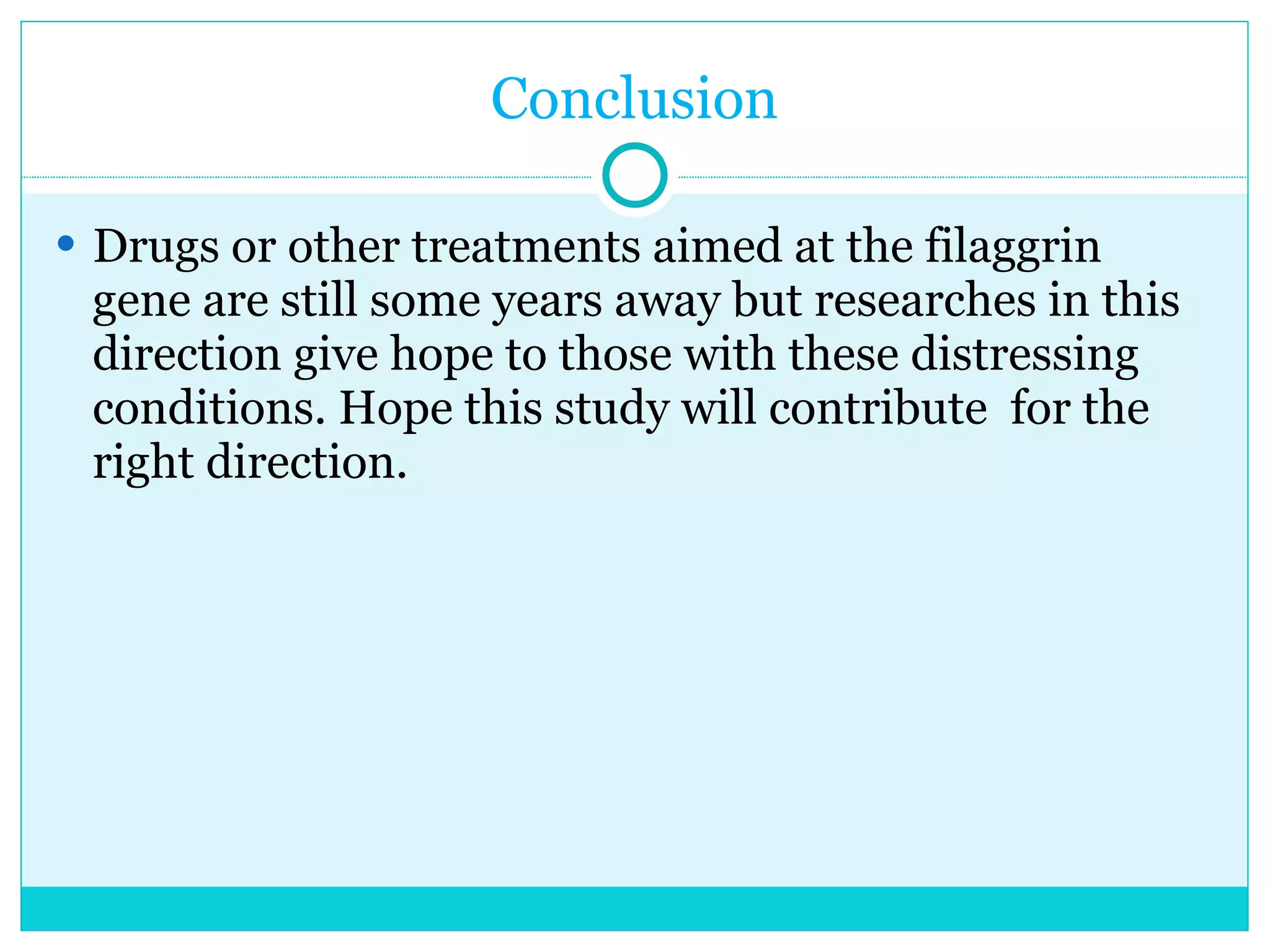 Conclusion

• Drugs or other treatments aimed at the filaggrin gene are still some years away but researches in this direction give hope to those with these distressing conditions. Hope this study will contribute  for the right direction.